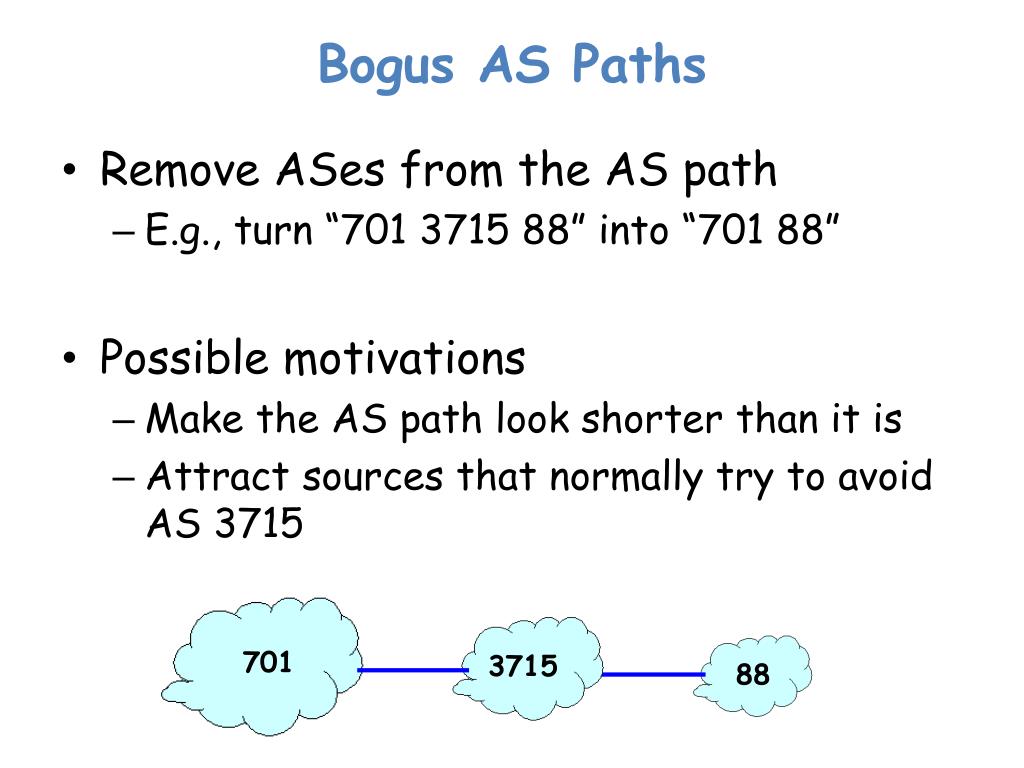 Bogus AS Paths

• Remove ASes from the AS path
– E.g., turn “701 3715 88” into “701 88”

• Possible motivations
– Make the AS path look shorter than it is
– Attract sources that normally try to avoid AS 3715

701

3715

88